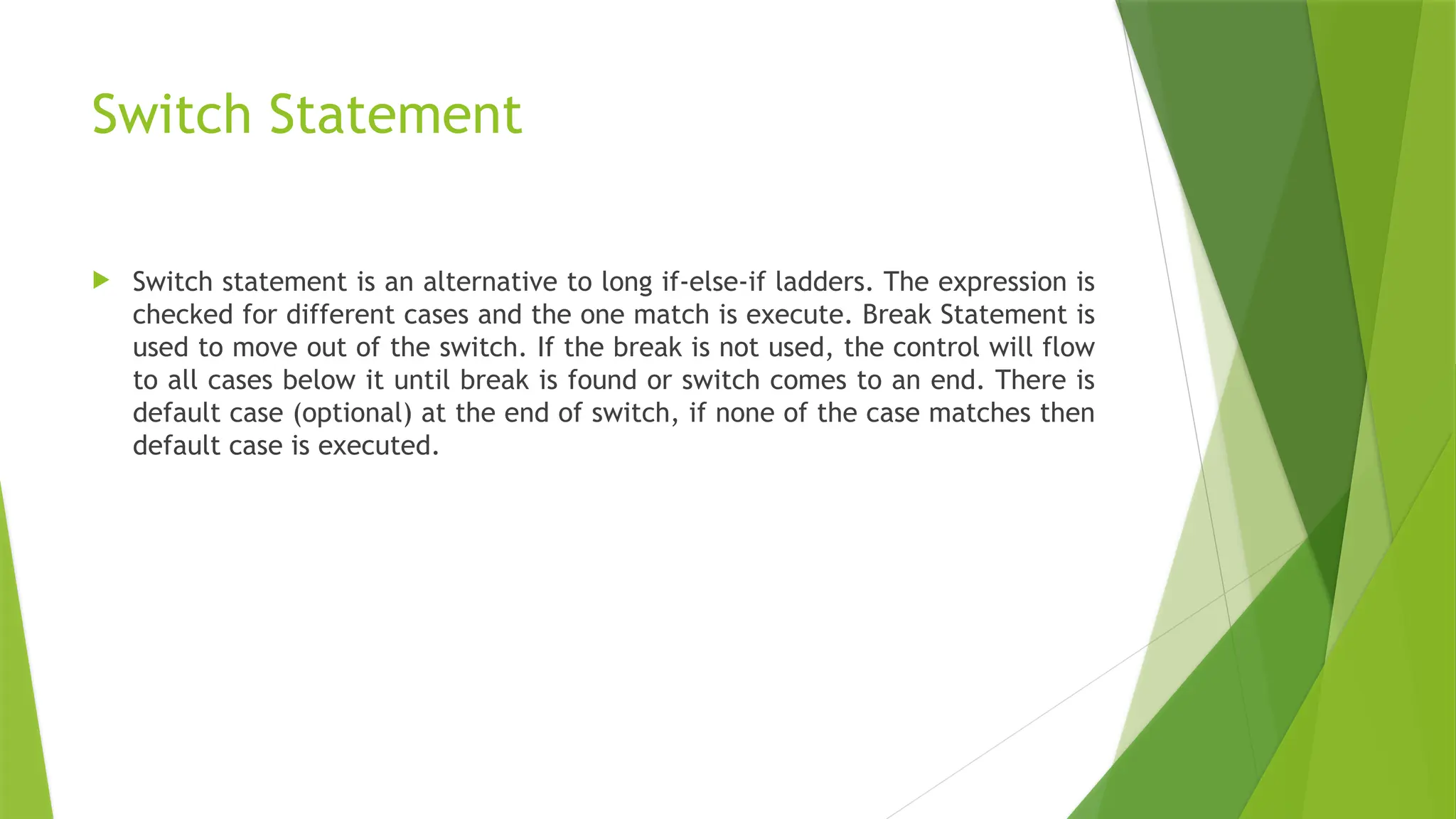 Switch Statement

Switch statement is an alternative to long if-else-if ladders. The expression is checked for different cases and the one match is execute. Break Statement is used to move out of the switch. If the break is not used, the control will flow to all cases below it until break is found or switch comes to an end. There is default case (optional) at the end of switch, if none of the case matches then default case is executed.